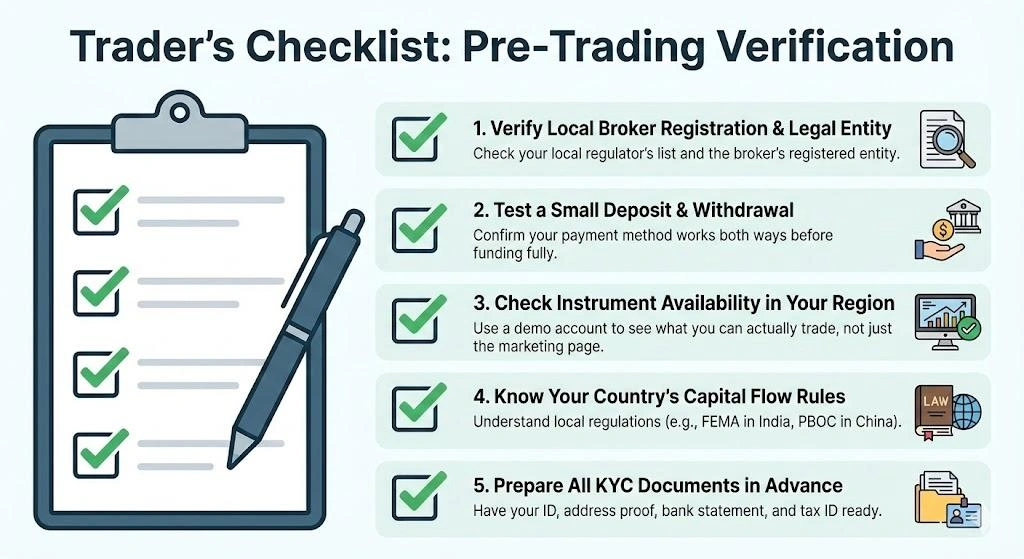 Trader's Checklist: Pre-Trading Verification

1. Verify Local Broker Registration & Legal Entity
Check your local regulator's list and the broker's registered entity.

2. Test a Small Deposit & Withdrawal
Confirm your payment method works both ways before funding fully.

3. Check Instrument Availability in Your Region
Use a demo account to see what you can actually trade, not just the marketing page.

4. Know Your Country's Capital Flow Rules
Understand local regulations (e.g., FEMA in India, PBOC in China).

LAW

5. Prepare All KYC Documents in Advance
Have your ID, address proof, bank statement, and tax ID ready.